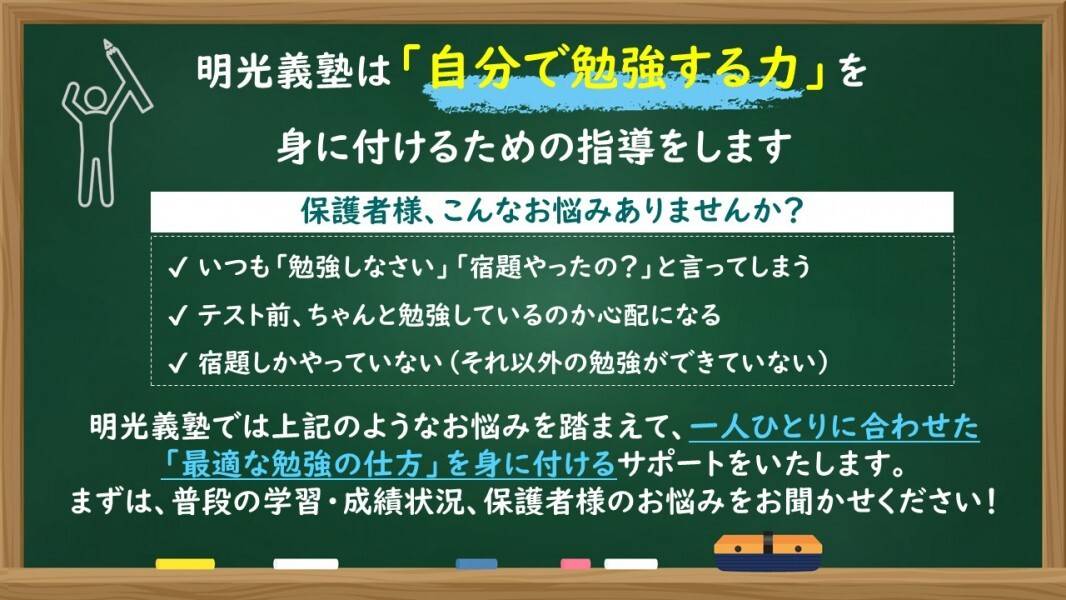 明光義塾は「自分で勉強する力」を
身に付けるための指導をします

保護者様、こんなお悩みありませんか？

✓ いつも「勉強しなさい」「宿題やったの？」と言ってしまう
✓ テスト前、ちゃんと勉強しているのか心配になる
✓ 宿題しかやっていない（それ以外の勉強ができていない）

明光義塾では上記のようなお悩みを踏まえて、一人ひとりに合わせた「最適な勉強の仕方」を身に付けるサポートをいたします。
まずは、普段の学習・成績状況、保護者様のお悩みをお聞かせください！